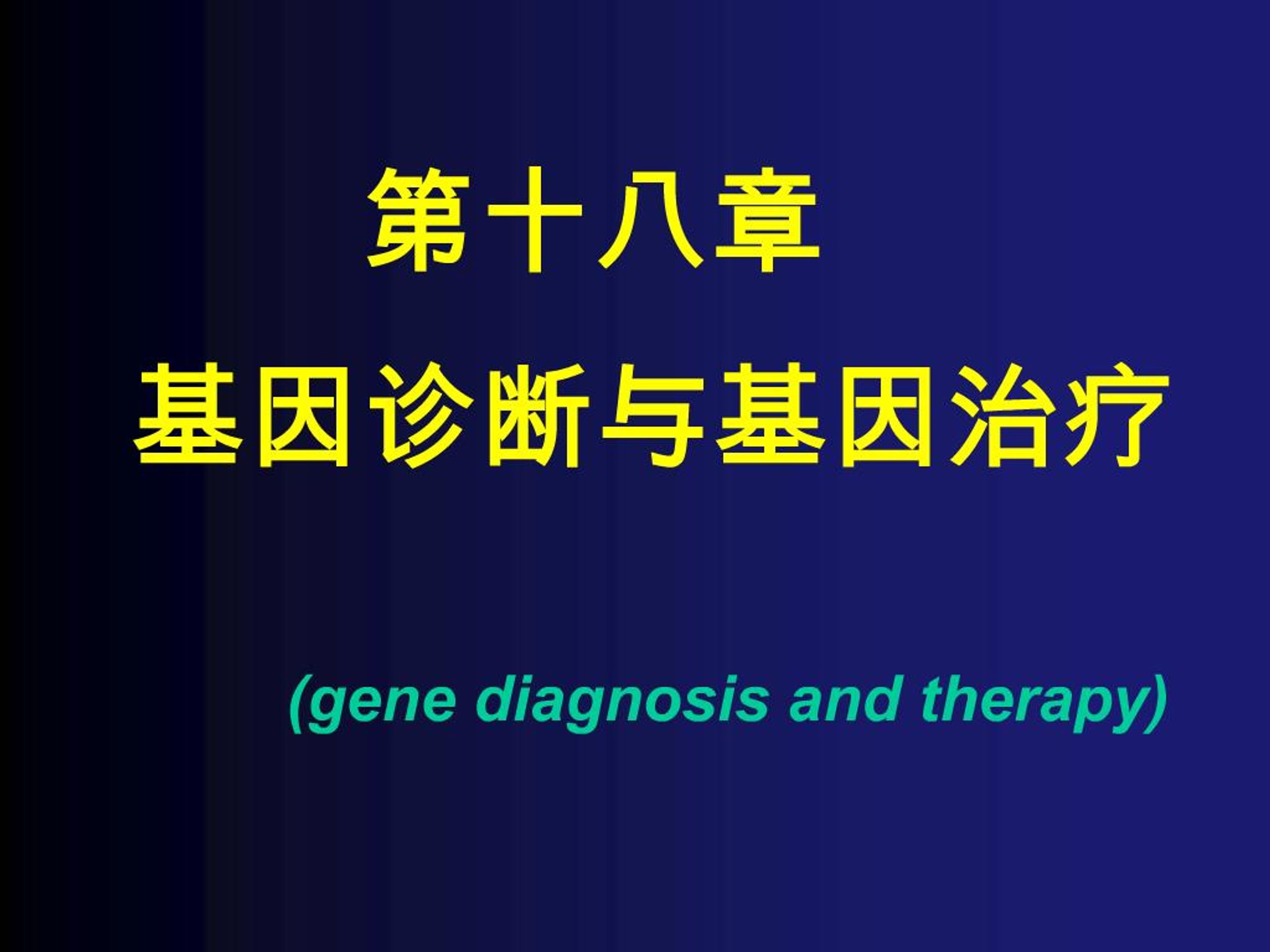 第十八章

基因诊断与基因治疗

(gene diagnosis and therapy)